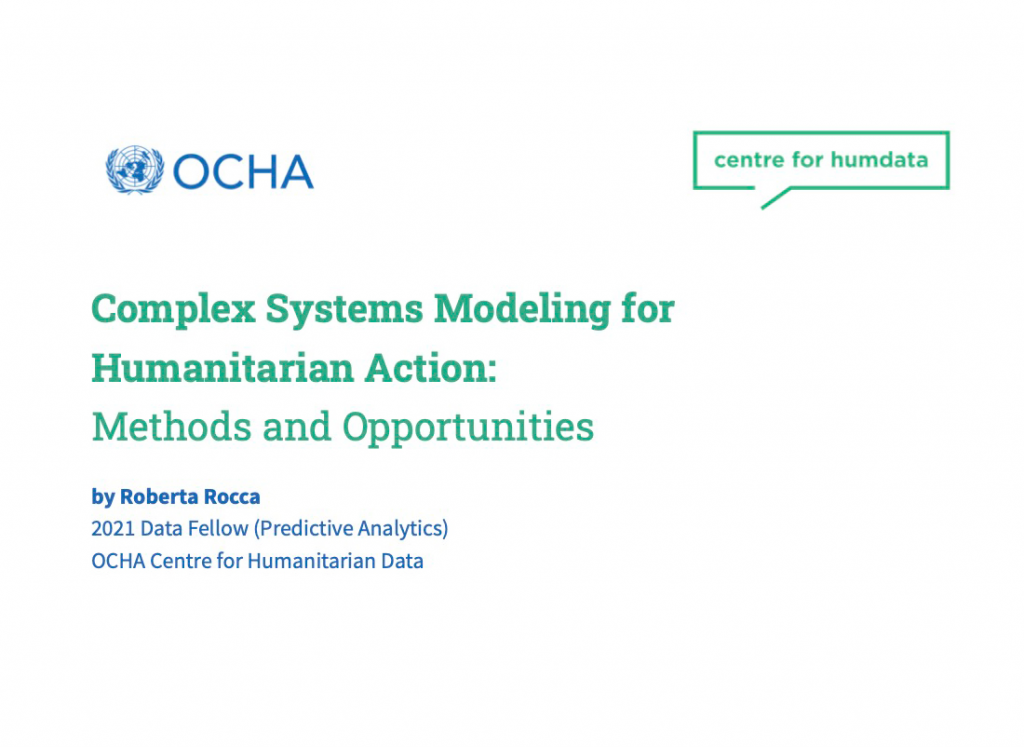 OCHA

centre for humdata

Complex Systems Modeling for Humanitarian Action: Methods and Opportunities

by Roberta Rocca
2021 Data Fellow (Predictive Analytics)
OCHA Centre for Humanitarian Data